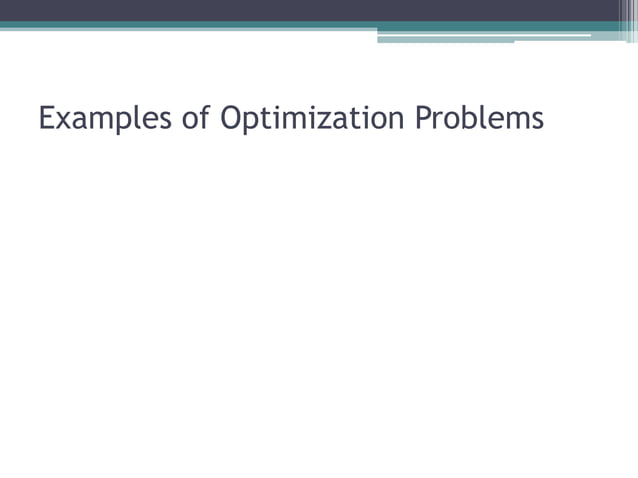 Examples of Optimization Problems